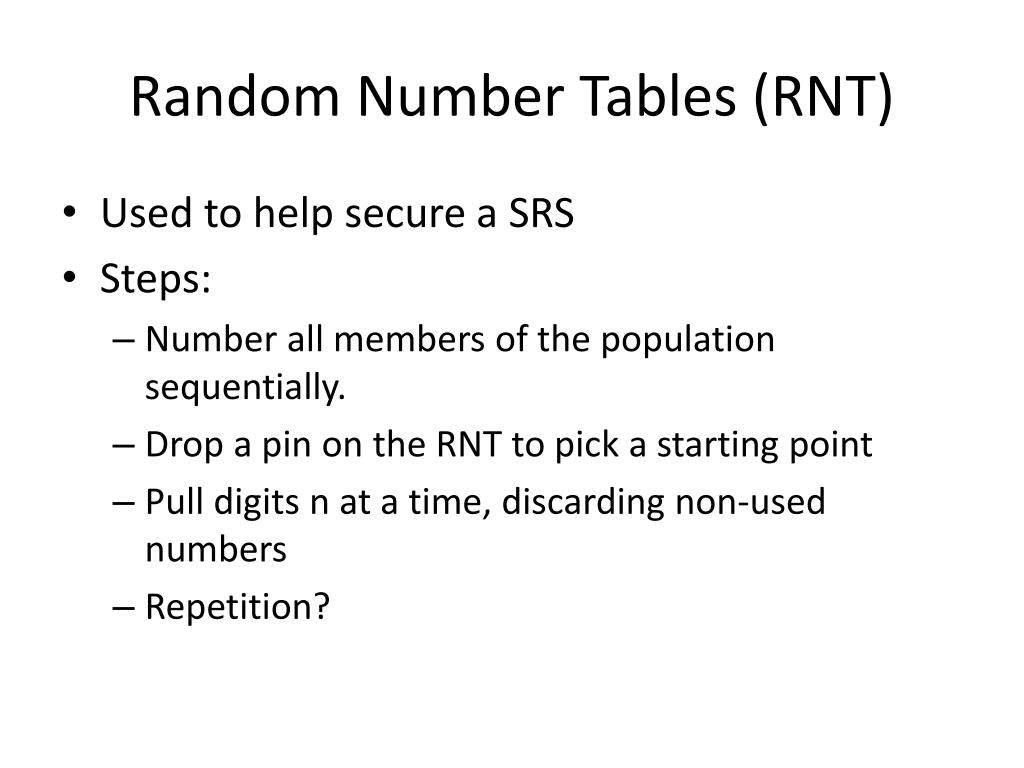 Random Number Tables (RNT)

• Used to help secure a SRS
• Steps:
– Number all members of the population sequentially.
– Drop a pin on the RNT to pick a starting point
– Pull digits n at a time, discarding non-used numbers
– Repetition?